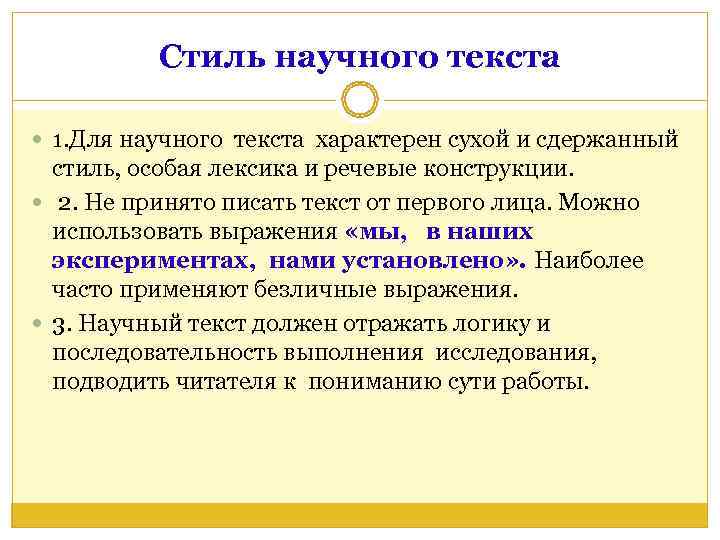 Стиль научного текста

1.Для научного текста характерен сухой и сдержанный стиль, особая лексика и речевые конструкции.

2. Не принято писать текст от первого лица. Можно использовать выражения «мы, в наших экспериментах, нами установлено». Наиболее часто применяют безличные выражения.

3. Научный текст должен отражать логику и последовательность выполнения исследования, подводить читателя к пониманию сути работы.